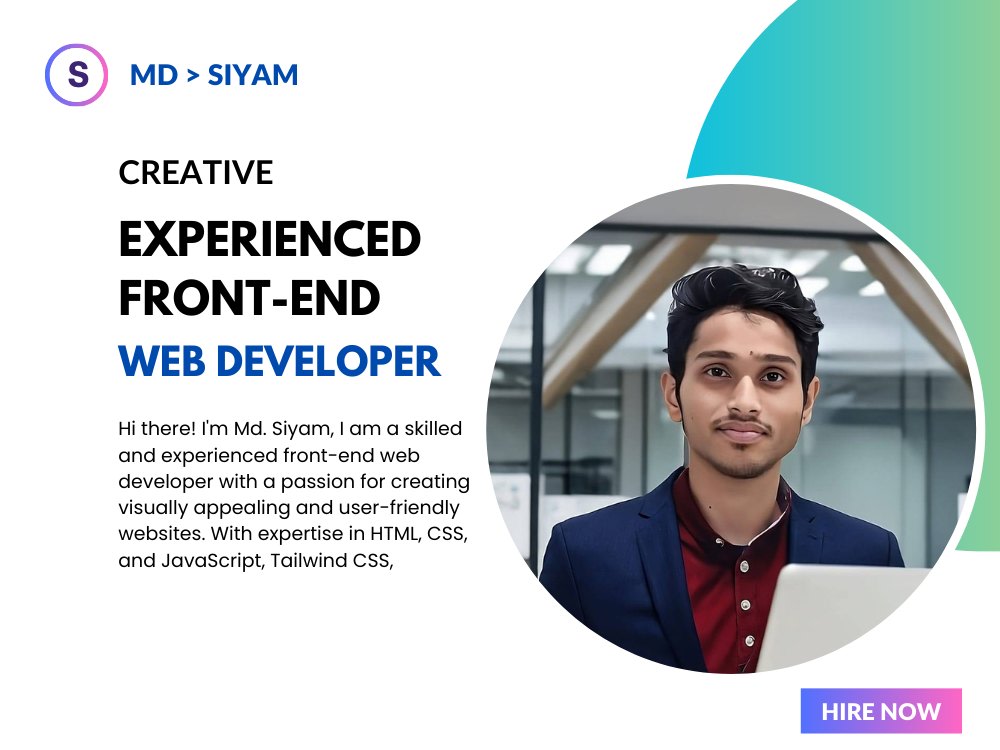 S

MD > SIYAM

CREATIVE

EXPERIENCED FRONT-END

WEB DEVELOPER

Hi there! I'm Md. Siyam, I am a skilled and experienced front-end web developer with a passion for creating visually appealing and user-friendly websites. With expertise in HTML, CSS, and JavaScript, Tailwind CSS,

HIRE NOW